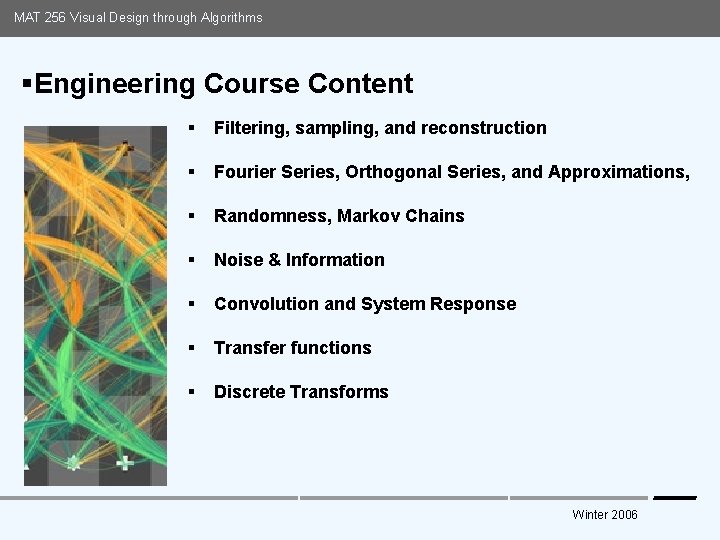 MAT 256 Visual Design through Algorithms

▪Engineering Course Content

▪ Filtering, sampling, and reconstruction
▪ Fourier Series, Orthogonal Series, and Approximations,
▪ Randomness, Markov Chains
▪ Noise & Information
▪ Convolution and System Response
▪ Transfer functions
▪ Discrete Transforms

Winter 2006